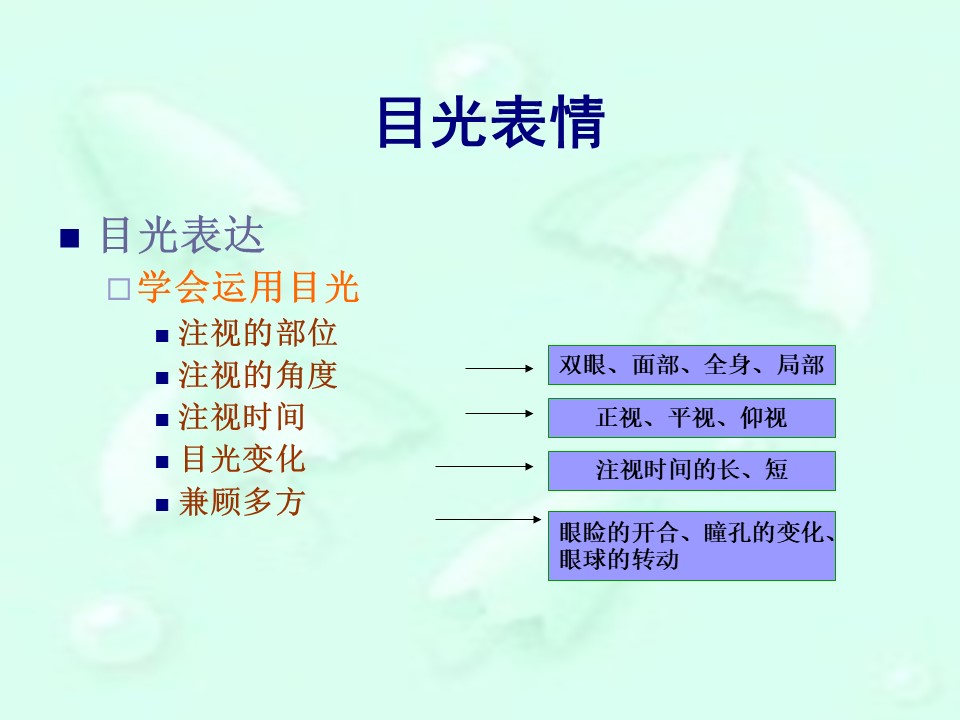 目光表情

目光表达

学会运用目光

注视的部位

注视的角度

注视时间

目光变化

兼顾多方

双眼、面部、全身、局部

正视、平视、仰视

注视时间的长、短

眼睑的开合、瞳孔的变化、眼球的转动